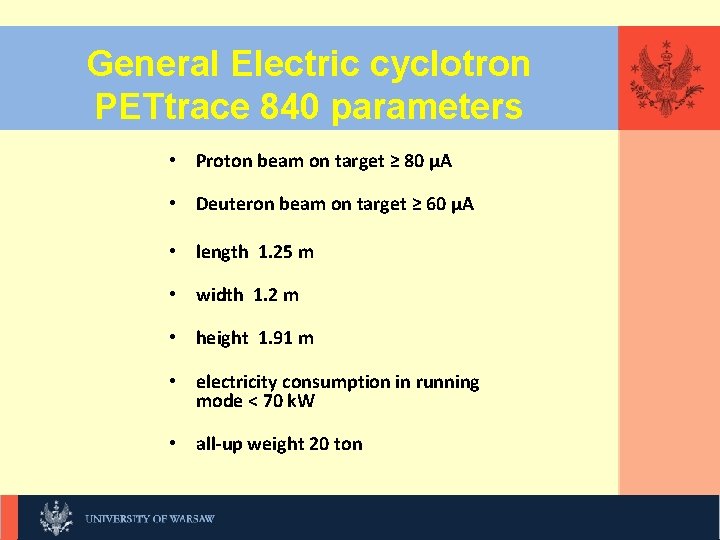 General Electric cyclotron PETtrace 840 parameters

• Proton beam on target ≥ 80 μA

• Deuteron beam on target ≥ 60 μA

• length 1.25 m

• width 1.2 m

• height 1.91 m

• electricity consumption in running mode < 70 kW

• all-up weight 20 ton

UNIVERSITY OF WARSAW